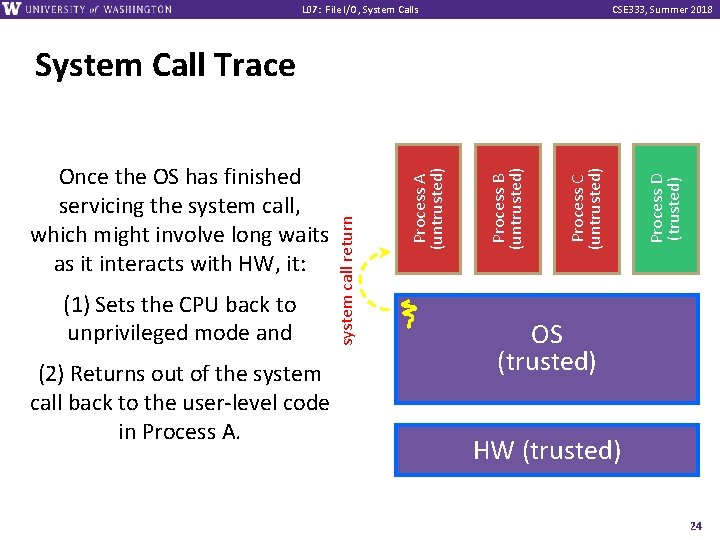 W UNIVERSITY of WASHINGTON
L07: File I/O, System Calls
CSE333, Summer 2018

System Call Trace

Once the OS has finished servicing the system call, which might involve long waits as it interacts with HW, it:

(1) Sets the CPU back to unprivileged mode and

(2) Returns out of the system call back to the user-level code in Process A.

system call return

Process A (untrusted)

Process B (untrusted)

Process C (untrusted)

Process D (trusted)

OS (trusted)

HW (trusted)

24